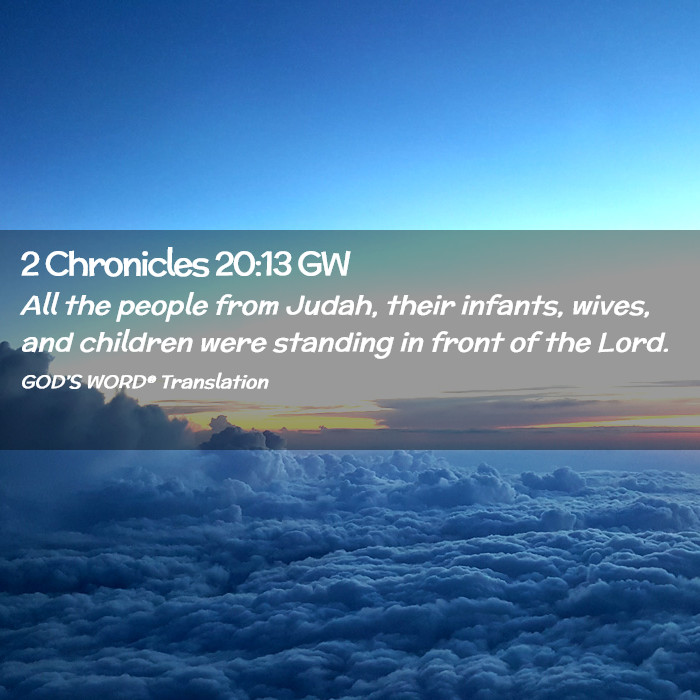 2 Chronicles 20:13 GW
All the people from Judah, their infants, wives, and children were standing in front of the Lord.
GOD'S WORD® Translation